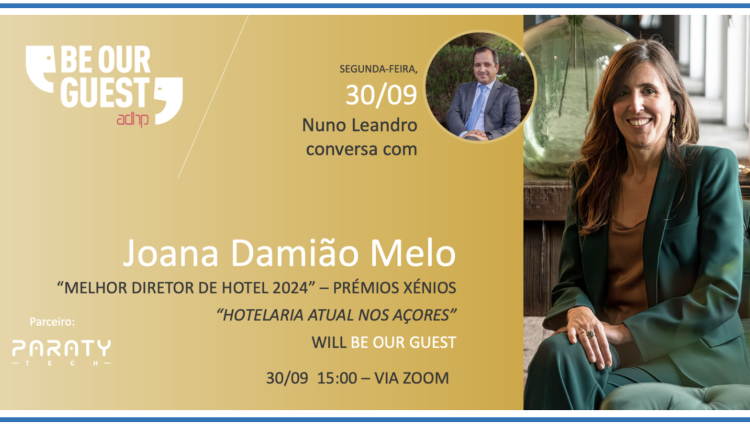 BE OUR GUEST
adhp

SEGUNDA-FEIRA,
30/09
Nuno Leandro conversa com

Joana Damião Melo
"MELHOR DIRETOR DE HOTEL 2024" – PRÉMIOS XÉNIOS
"HOTELARIA ATUAL NOS AÇORES"
WILL BE OUR GUEST

30/09 15:00 – VIA ZOOM

Parceiro:
PARATY
TECH